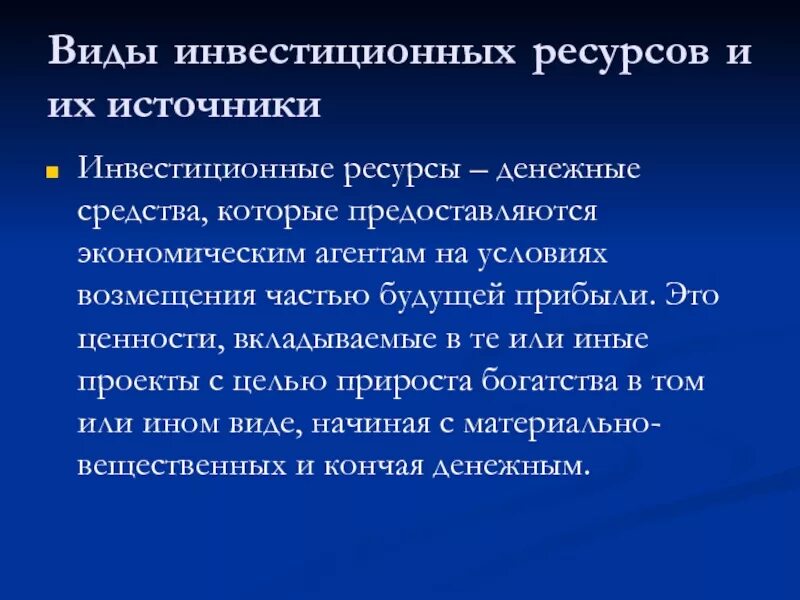 Виды инвестиционных ресурсов и их источники

Инвестиционные ресурсы – денежные средства, которые предоставляются экономическим агентам на условиях возмещения частью будущей прибыли. Это ценности, вкладываемые в те или иные проекты с целью прироста богатства в том или ином виде, начиная с материально-вещественных и кончая денежным.